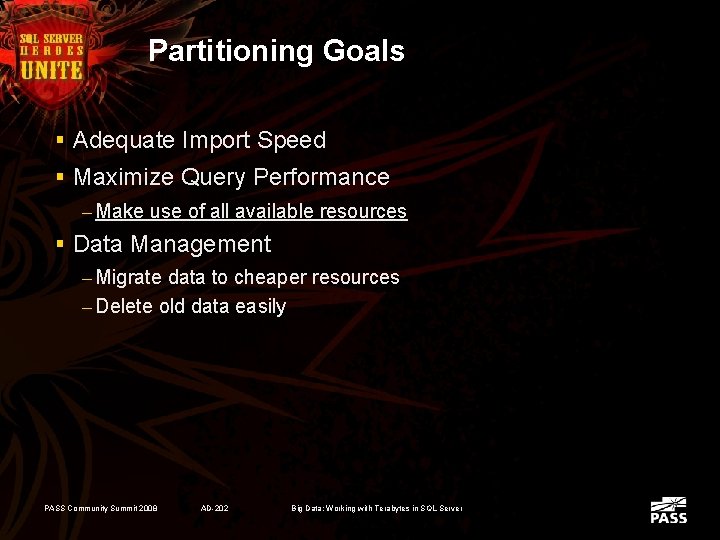 SQL SERVER HEROES UNITE

Partitioning Goals

▪ Adequate Import Speed
▪ Maximize Query Performance
– Make use of all available resources
▪ Data Management
– Migrate data to cheaper resources
– Delete old data easily

PASS Community Summit 2008 AD-202 Big Data: Working with Terabytes in SQL Server

PASS